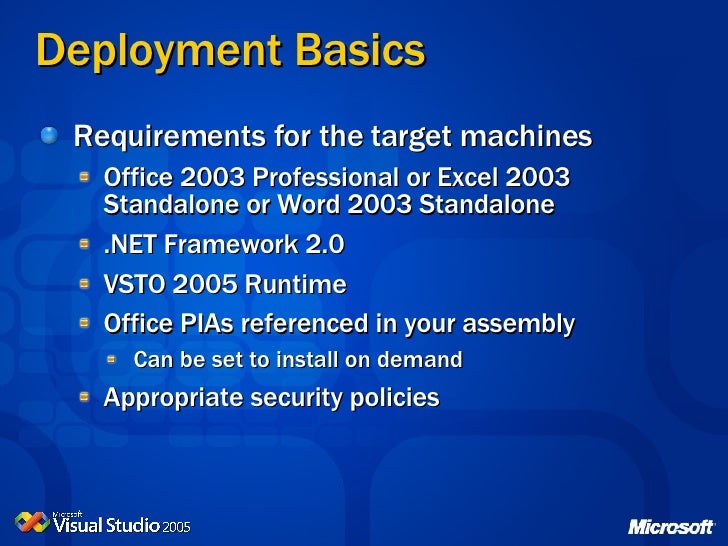 Deployment Basics

Requirements for the target machines

Office 2003 Professional or Excel 2003 Standalone or Word 2003 Standalone

.NET Framework 2.0

VSTO 2005 Runtime

Office PIAs referenced in your assembly

Can be set to install on demand

Appropriate security policies

Microsoft Visual Studio 2005

Microsoft